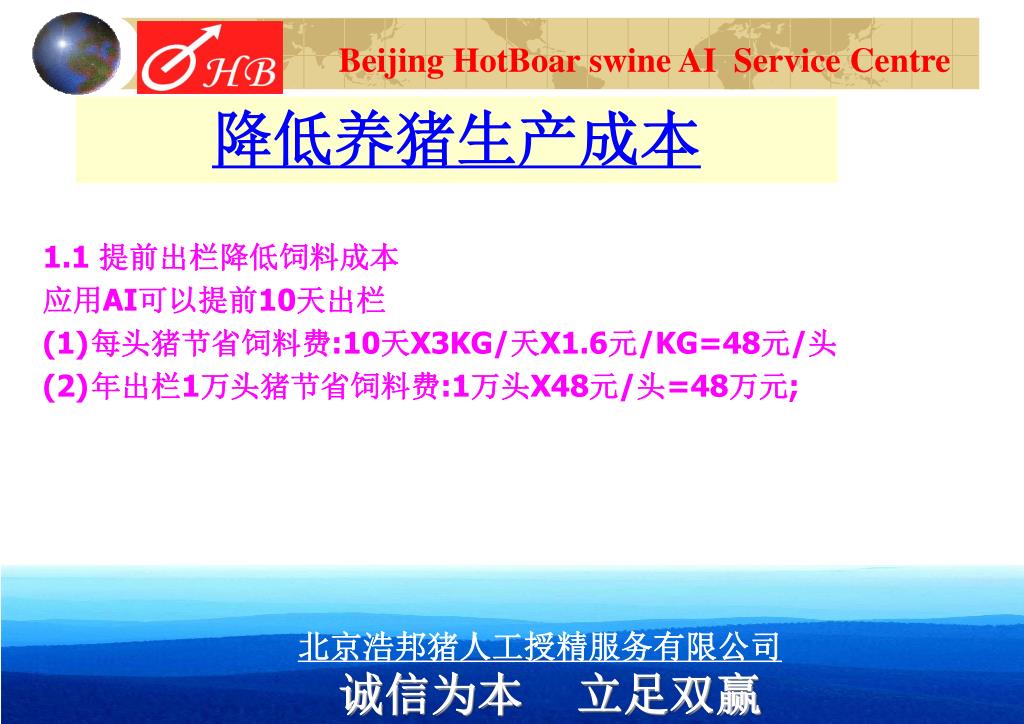 HB

Beijing HotBoar swine AI Service Centre

降低养猪生产成本

1.1 提前出栏降低饲料成本
应用AI可以提前10天出栏
(1)每头猪节省饲料费:10天X3KG/天X1.6元/KG=48元/头
(2)年出栏1万头猪节省饲料费:1万头X48元/头=48万元;

北京浩邦猪人工授精服务有限公司
诚信为本 立足双赢